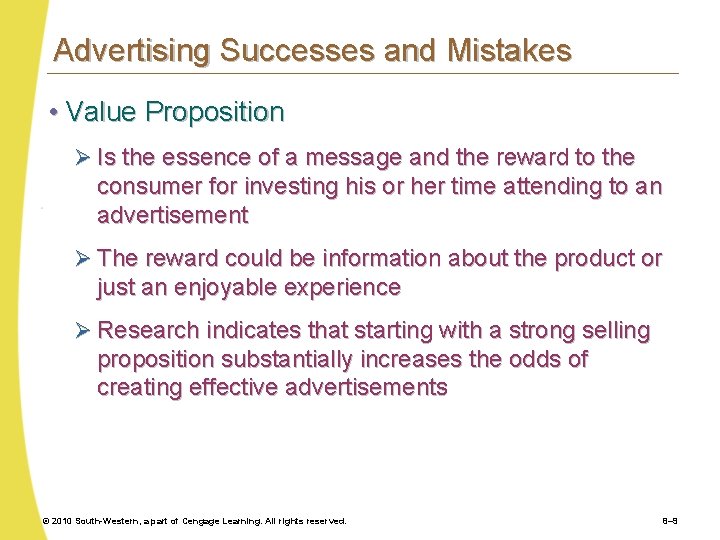 Advertising Successes and Mistakes

• Value Proposition

➢ Is the essence of a message and the reward to the consumer for investing his or her time attending to an advertisement

➢ The reward could be information about the product or just an enjoyable experience

➢ Research indicates that starting with a strong selling proposition substantially increases the odds of creating effective advertisements

© 2010 South-Western, a part of Cengage Learning. All rights reserved.

8–9